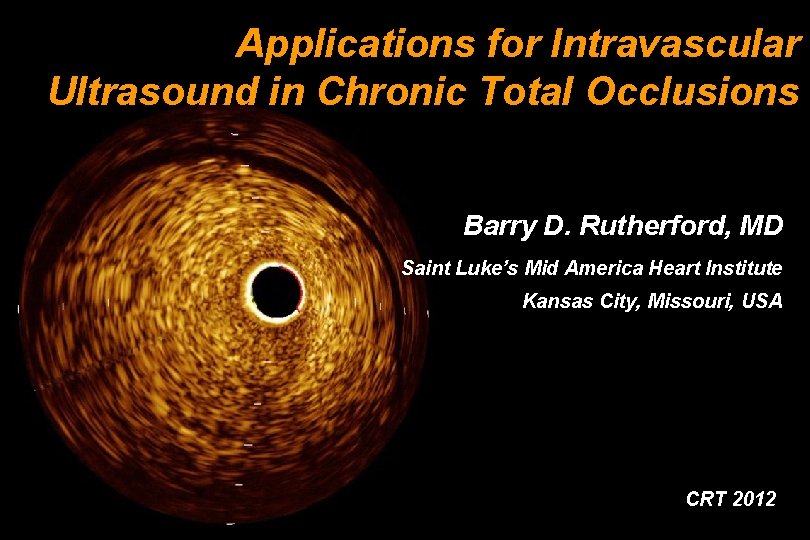 Applications for Intravascular Ultrasound in Chronic Total Occlusions

Barry D. Rutherford, MD

Saint Luke's Mid America Heart Institute

Kansas City, Missouri, USA

CRT 2012